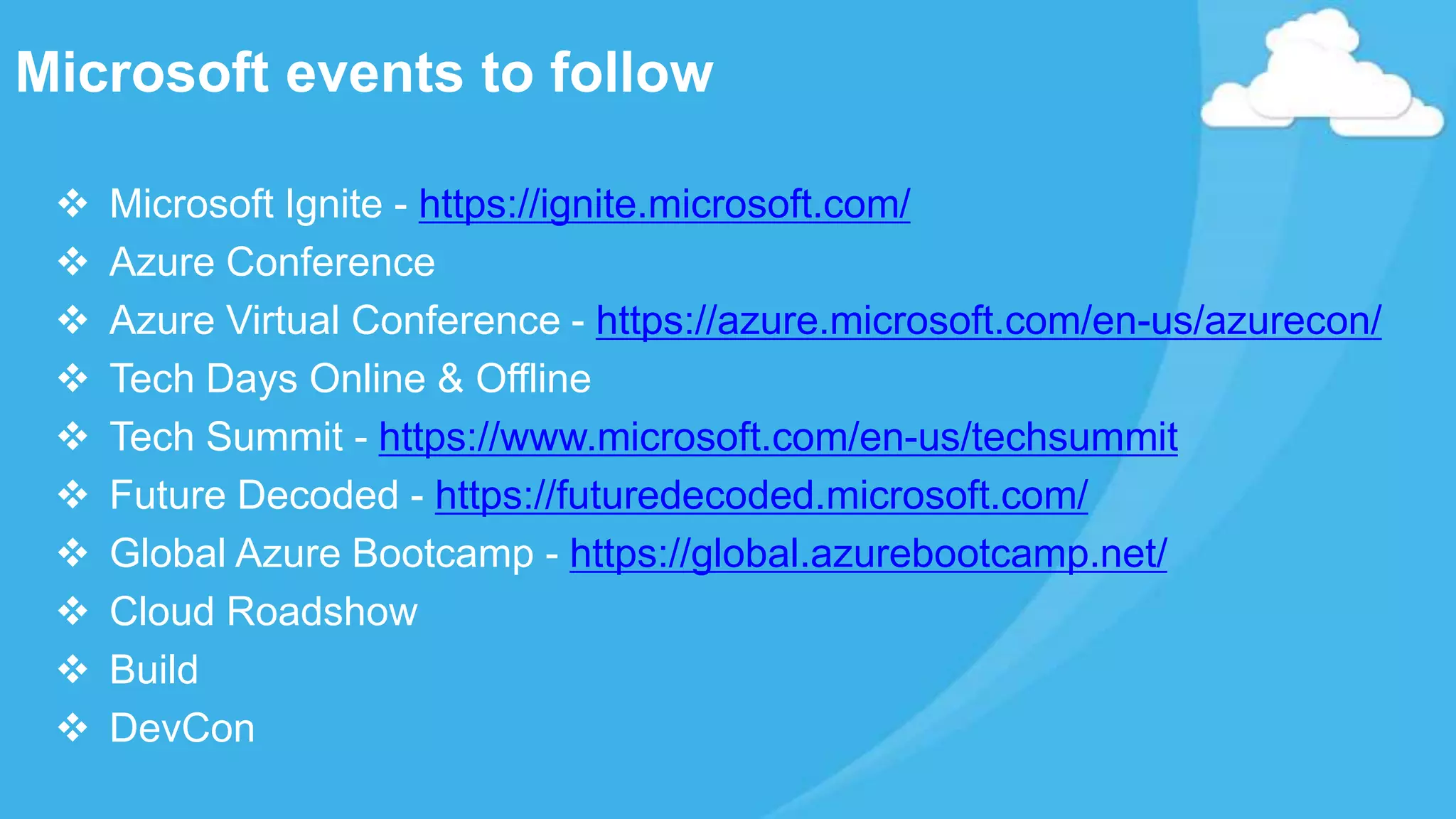 Microsoft events to follow

❖ Microsoft Ignite - https://ignite.microsoft.com/
❖ Azure Conference
❖ Azure Virtual Conference - https://azure.microsoft.com/en-us/azurecon/
❖ Tech Days Online & Offline
❖ Tech Summit - https://www.microsoft.com/en-us/techsummit
❖ Future Decoded - https://futuredecoded.microsoft.com/
❖ Global Azure Bootcamp - https://global.azurebootcamp.net/
❖ Cloud Roadshow
❖ Build
❖ DevCon